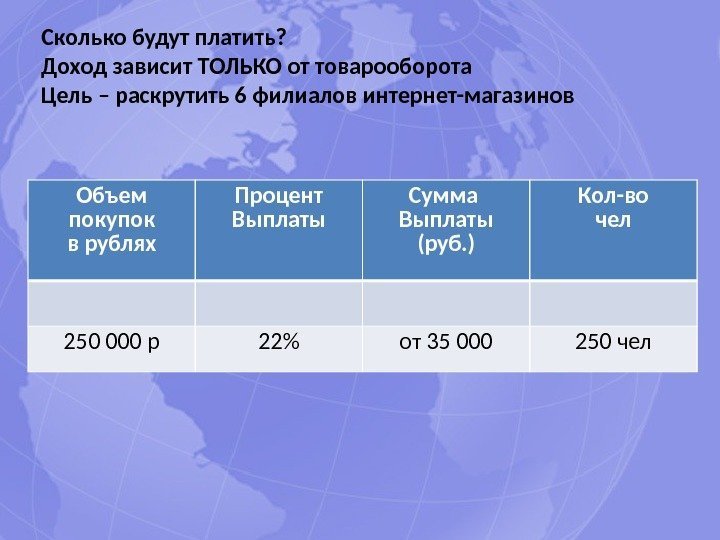 Сколько будут платить?
Доход зависит ТОЛЬКО от товарооборота
Цель – раскрутить 6 филиалов интернет-магазинов

| Объем покупок в рублях | Процент Выплаты | Сумма Выплаты (руб.) | Кол-во чел |
|---|---|---|---|
| | | | |
| 250 000 р | 22% | от 35 000 | 250 чел |